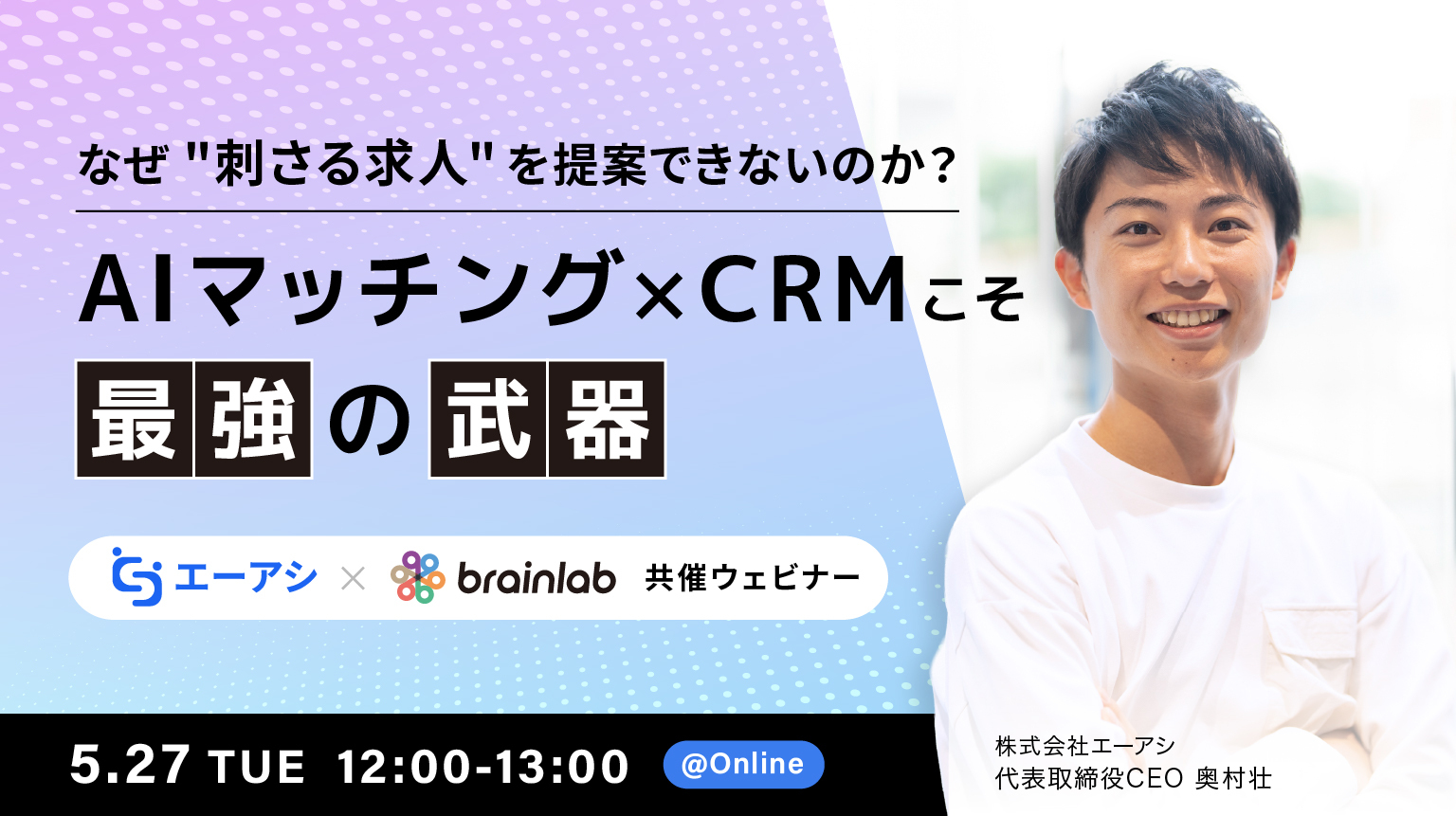 なぜ "刺さる求人" を提案できないのか？

AIマッチング×CRMこそ
最強の武器

エーアシ × brainlab 共催ウェビナー

5.27 TUE 12:00-13:00 @Online

株式会社エーアシ
代表取締役CEO 奥村壮